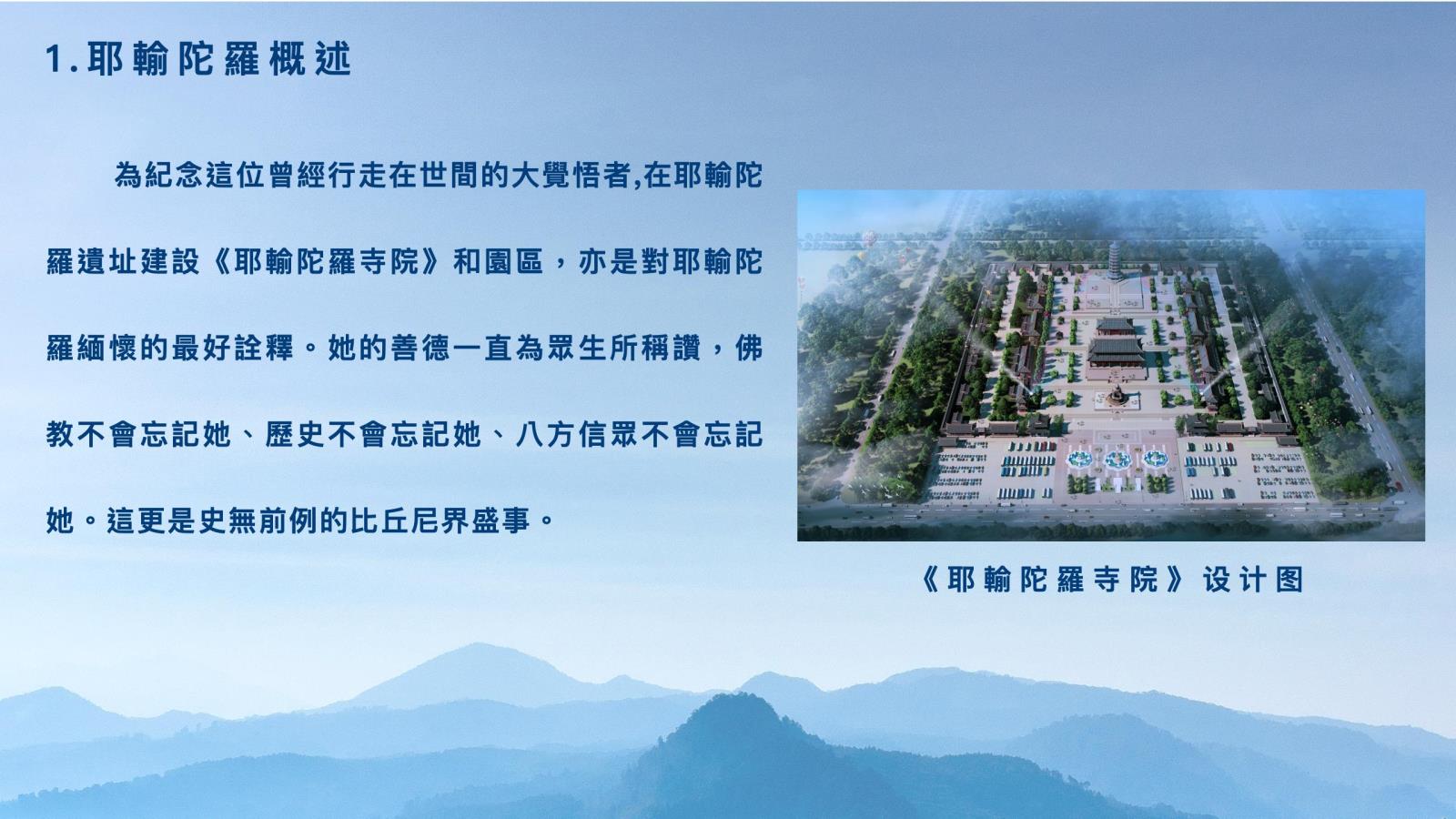 1.耶輸陀羅概述

為紀念這位曾經行走在世間的大覺悟者,在耶輸陀羅遺址建設《耶輸陀羅寺院》和園區，亦是對耶輸陀羅緬懷的最好詮釋。她的善德一直為眾生所稱讚，佛教不會忘記她、歷史不會忘記她、八方信眾不會忘記她。這更是史無前例的比丘尼界盛事。

《耶輸陀羅寺院》设计图